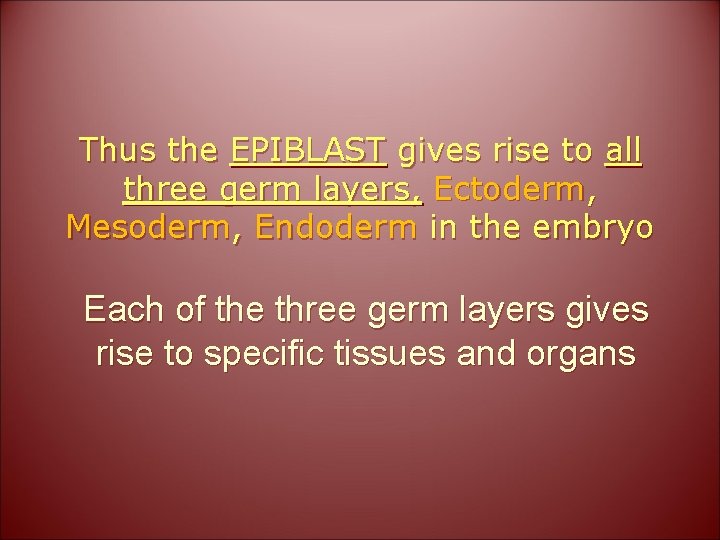 Thus the EPIBLAST gives rise to all three germ layers, Ectoderm, Mesoderm, Endoderm in the embryo

Each of the three germ layers gives rise to specific tissues and organs